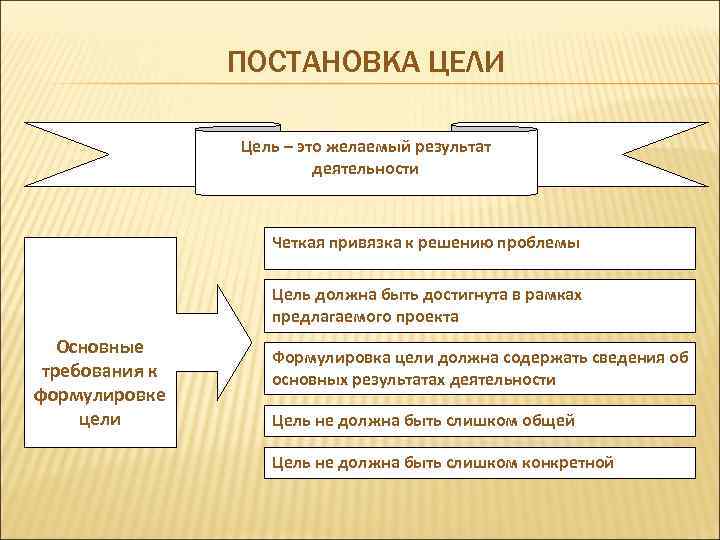 ПОСТАНОВКА ЦЕЛИ

Цель – это желаемый результат деятельности

Основные требования к формулировке цели

Четкая привязка к решению проблемы

Цель должна быть достигнута в рамках предлагаемого проекта

Формулировка цели должна содержать сведения об основных результатах деятельности

Цель не должна быть слишком общей

Цель не должна быть слишком конкретной